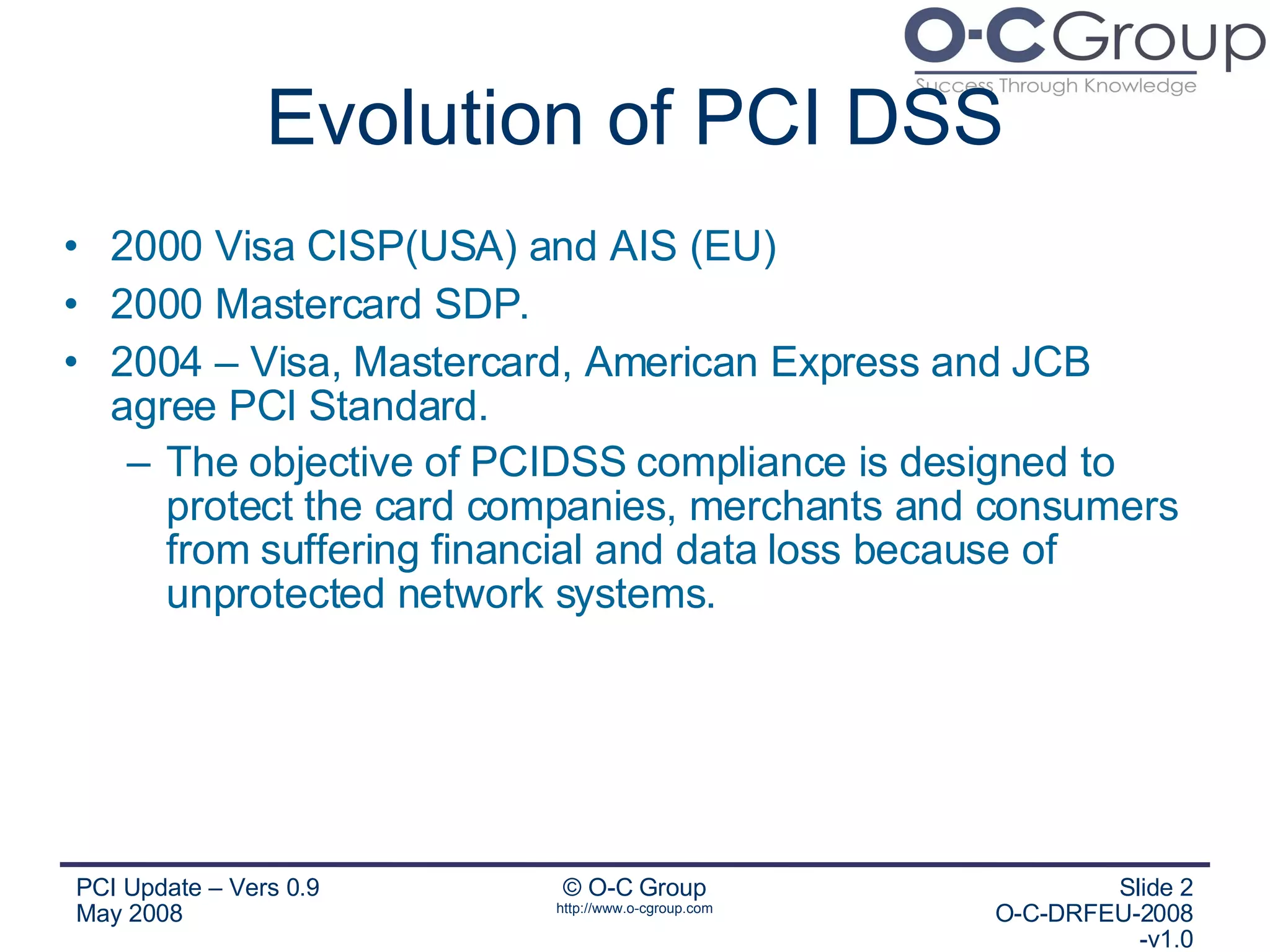 O-C Group
Success Through Knowledge

Evolution of PCI DSS

• 2000 Visa CISP(USA) and AIS (EU)
• 2000 Mastercard SDP.
• 2004 – Visa, Mastercard, American Express and JCB agree PCI Standard.
– The objective of PCIDSS compliance is designed to protect the card companies, merchants and consumers from suffering financial and data loss because of unprotected network systems.

PCI Update – Vers 0.9
May 2008

© O-C Group
http://www.o-cgroup.com

Slide 2
O-C-DRFEU-2008
-v1.0